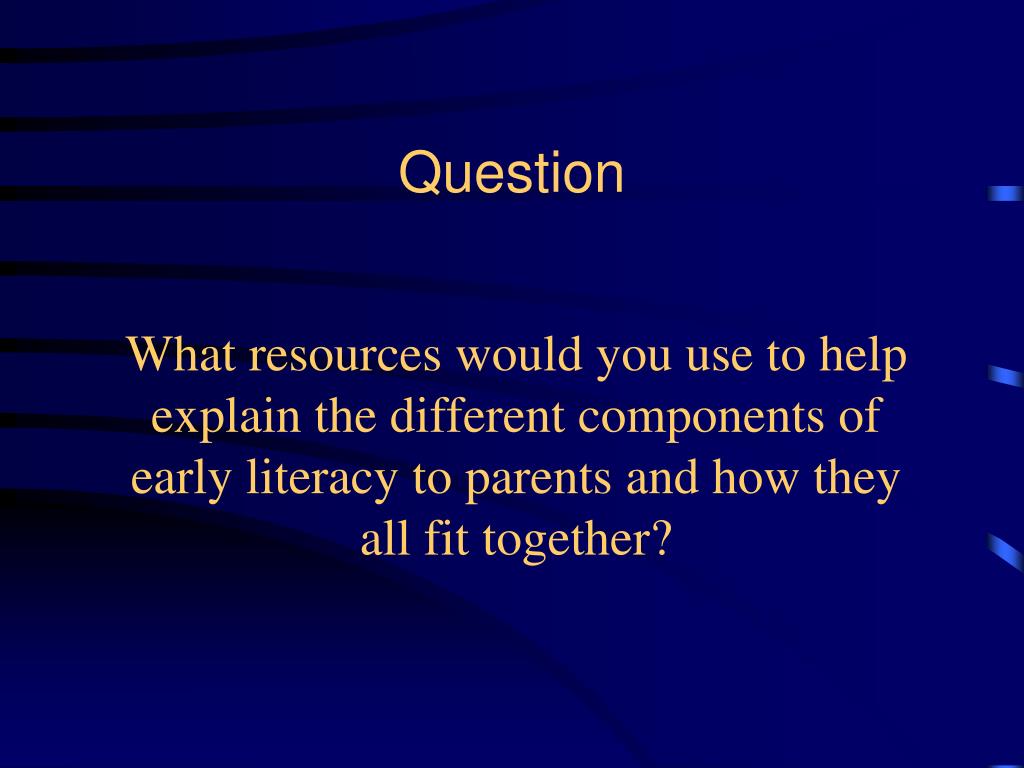 Question

What resources would you use to help explain the different components of early literacy to parents and how they all fit together?